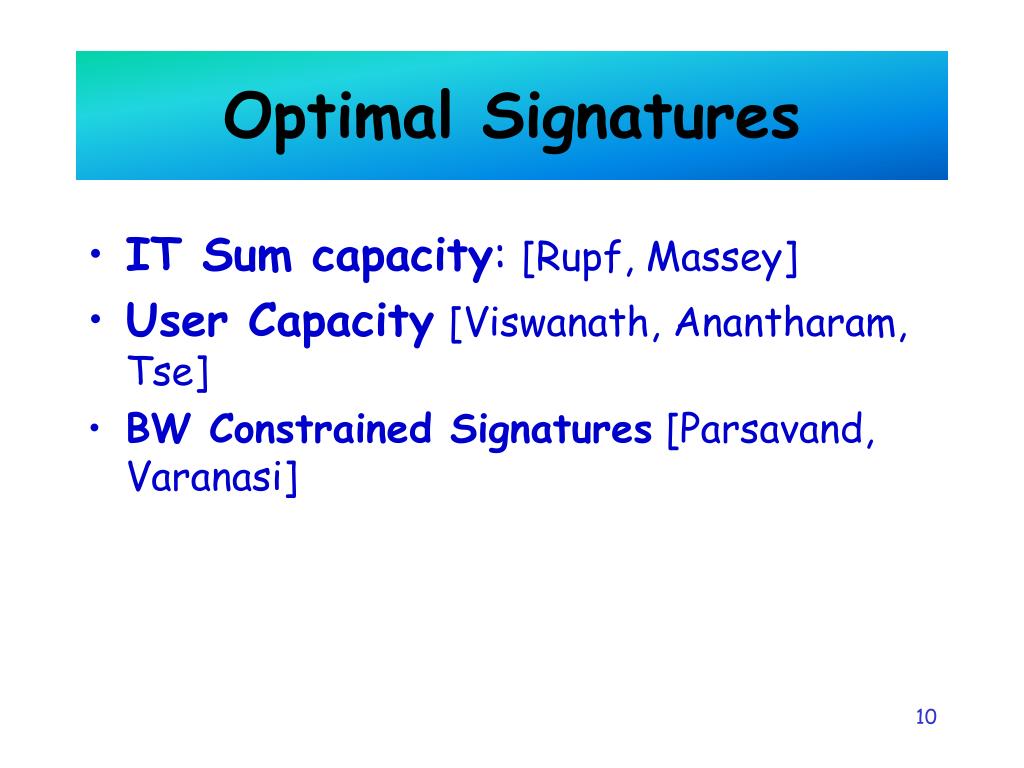 Optimal Signatures

• IT Sum capacity: [Rupf, Massey]
• User Capacity [Viswanath, Anantharam, Tse]
• BW Constrained Signatures [Parsavand, Varanasi]

10